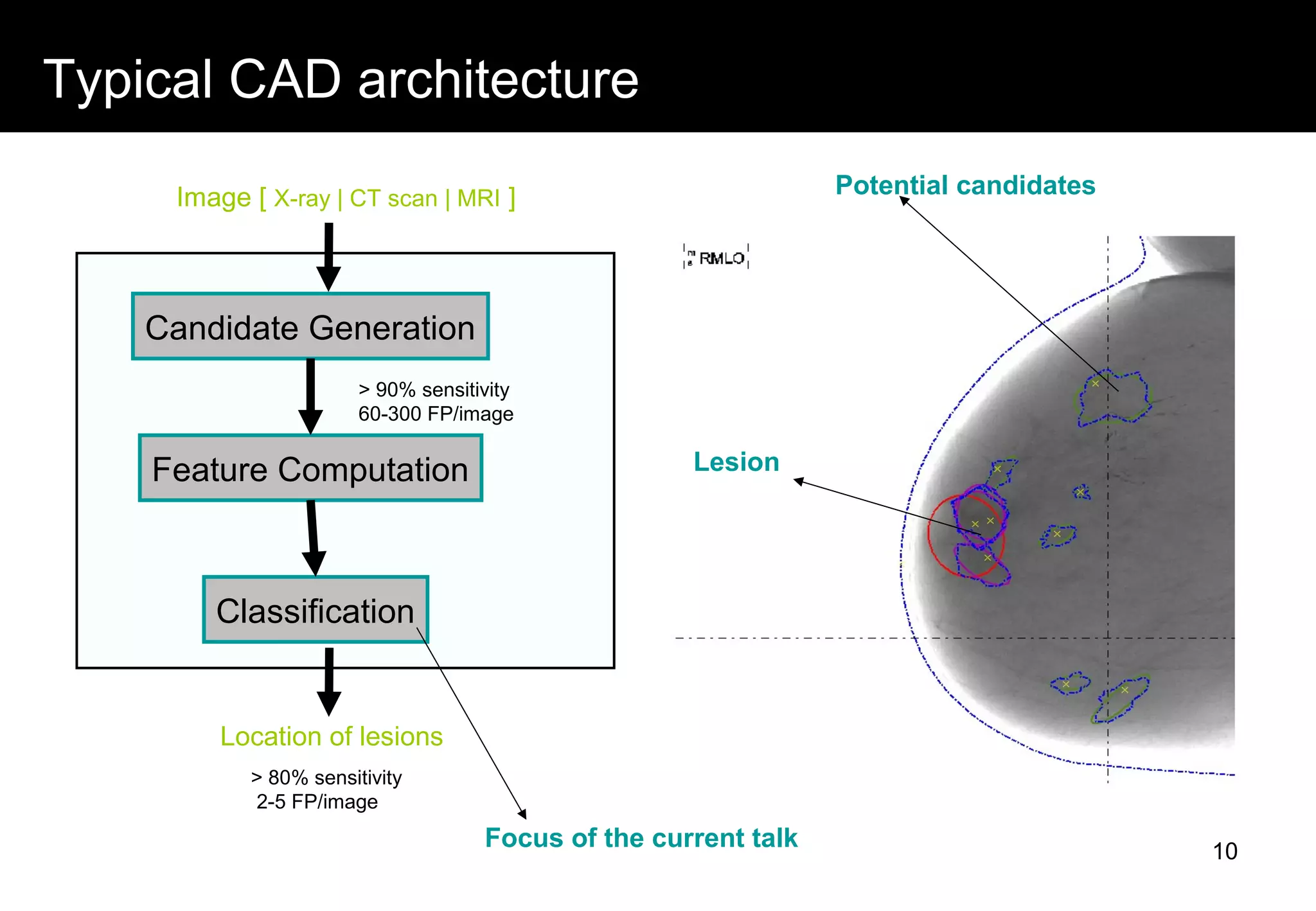 Typical CAD architecture

Image [ X-ray | CT scan | MRI ]

Candidate Generation

> 90% sensitivity
60-300 FP/image

Feature Computation

Classification

Location of lesions

> 80% sensitivity
2-5 FP/image

Focus of the current talk

Potential candidates

RMLO

Lesion

10